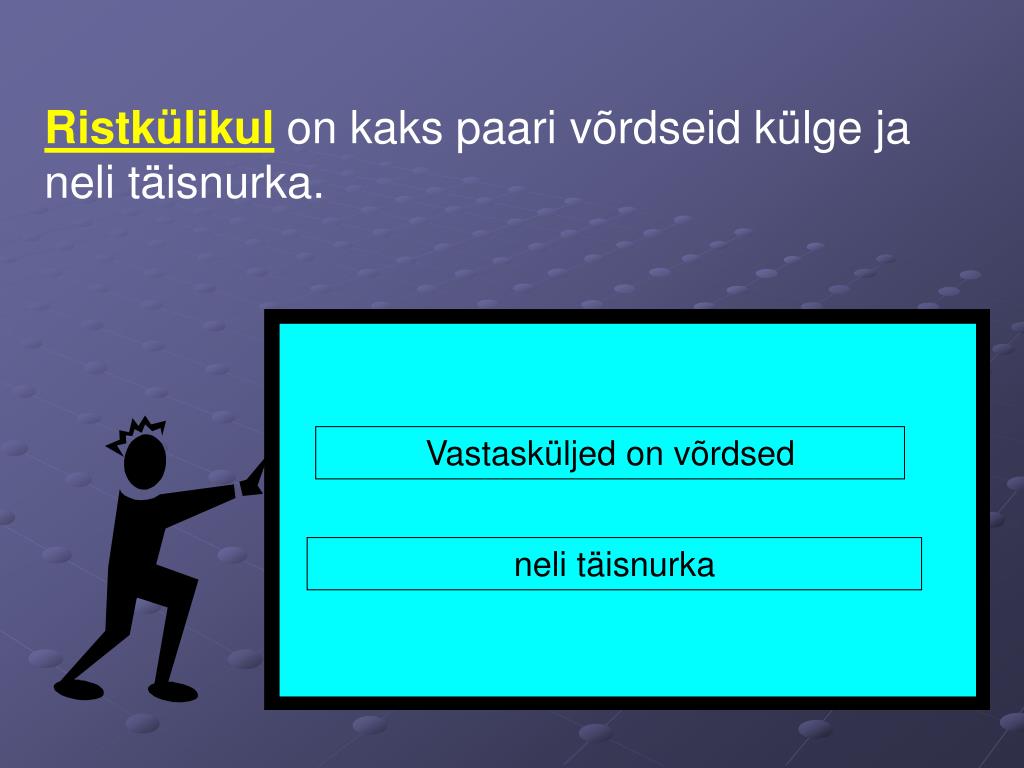 Ristkülikul on kaks paari võrdseid külge ja neli täisnurka.

Vastasküljed on võrdsed

neli täisnurka